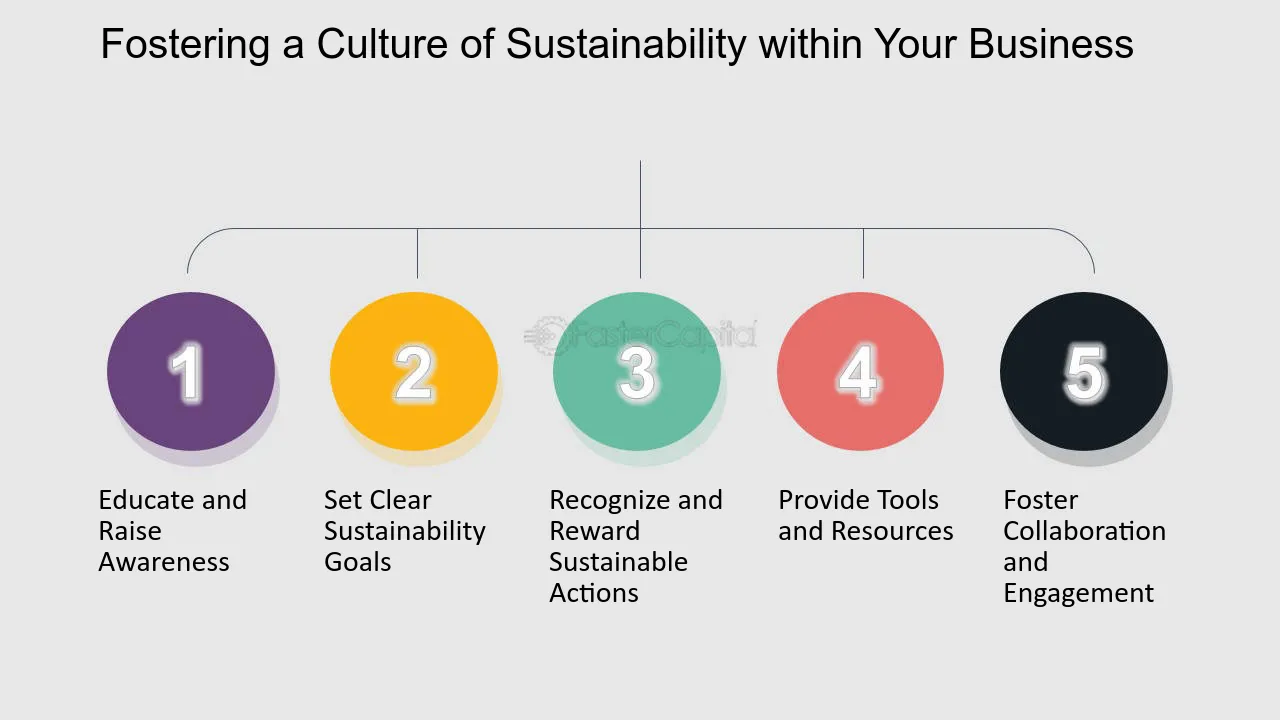 Fostering a Culture of Sustainability within Your Business

FasterCapital

1

Educate and Raise Awareness

2

Set Clear Sustainability Goals

3

Recognize and Reward Sustainable Actions

4

Provide Tools and Resources

5

Foster Collaboration and Engagement